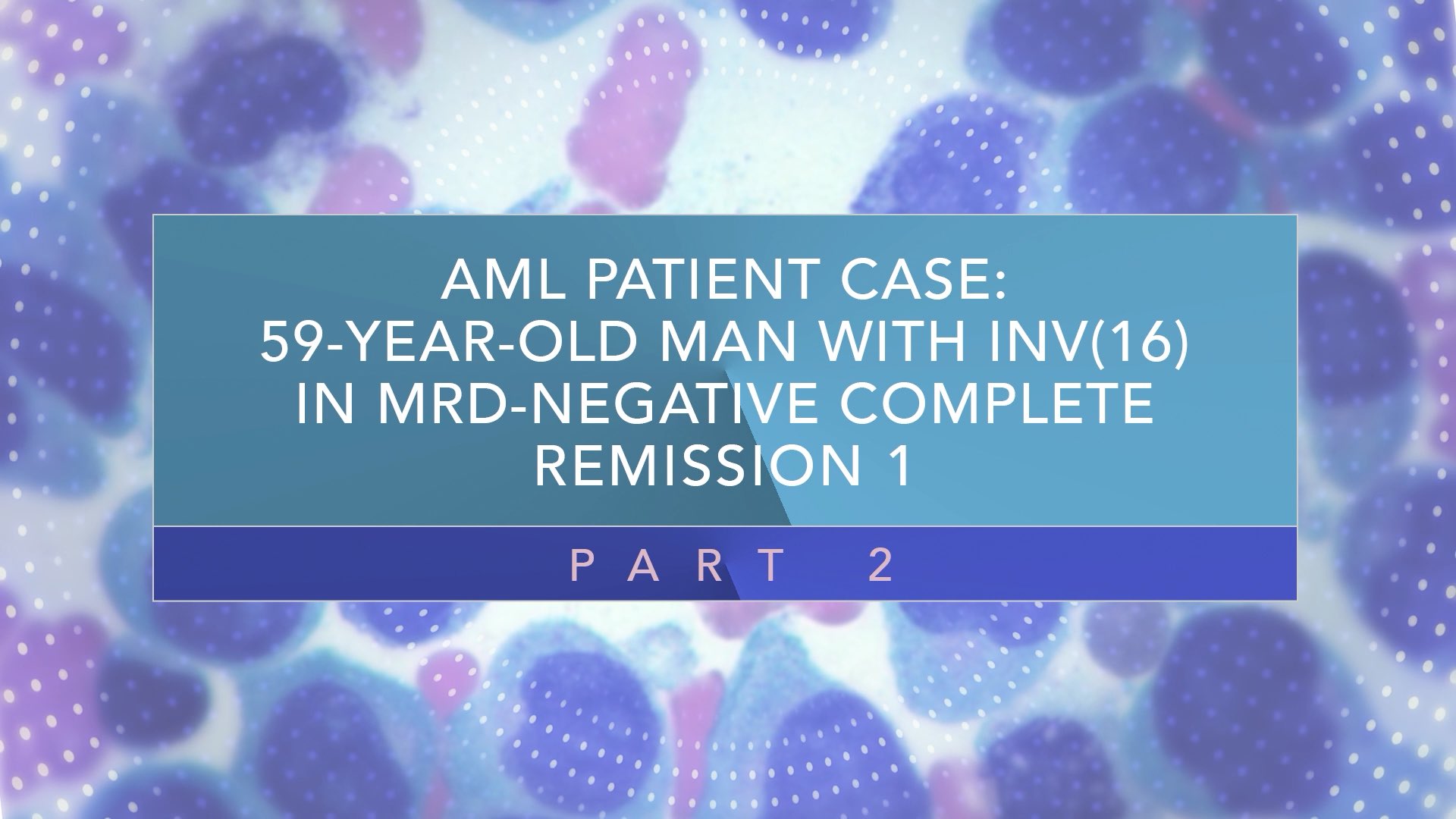 AML PATIENT CASE:
59-YEAR-OLD MAN WITH INV(16) IN MRD-NEGATIVE COMPLETE REMISSION 1

PART 2